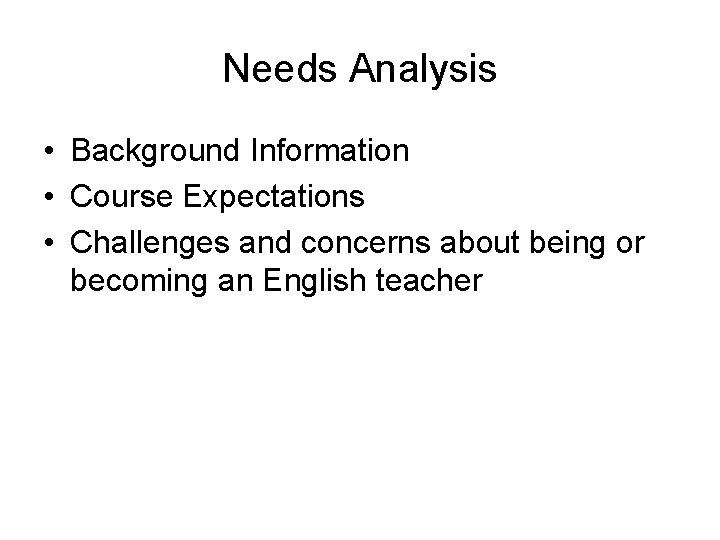 Needs Analysis

• Background Information
• Course Expectations
• Challenges and concerns about being or becoming an English teacher